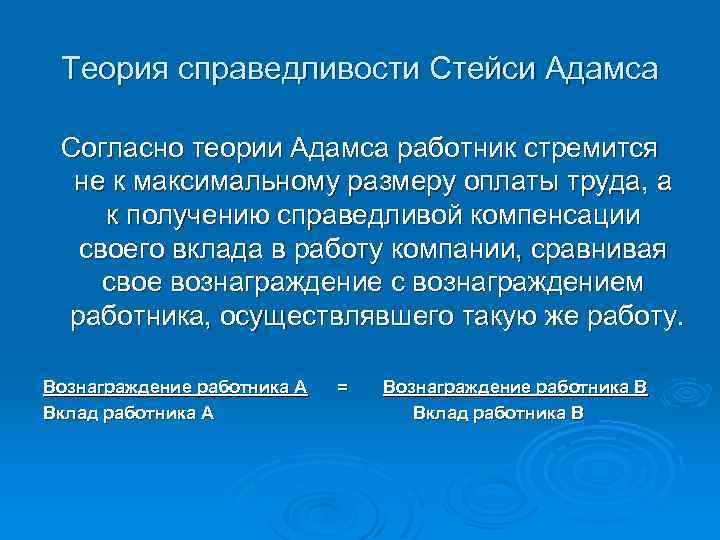 Теория справедливости Стейси Адамса

Согласно теории Адамса работник стремится не к максимальному размеру оплаты труда, а к получению справедливой компенсации своего вклада в работу компании, сравнивая свое вознаграждение с вознаграждением работника, осуществлявшего такую же работу.

$\frac{\text{Вознаграждение работника А}}{\text{Вклад работника А}} = \frac{\text{Вознаграждение работника В}}{\text{Вклад работника В}}$